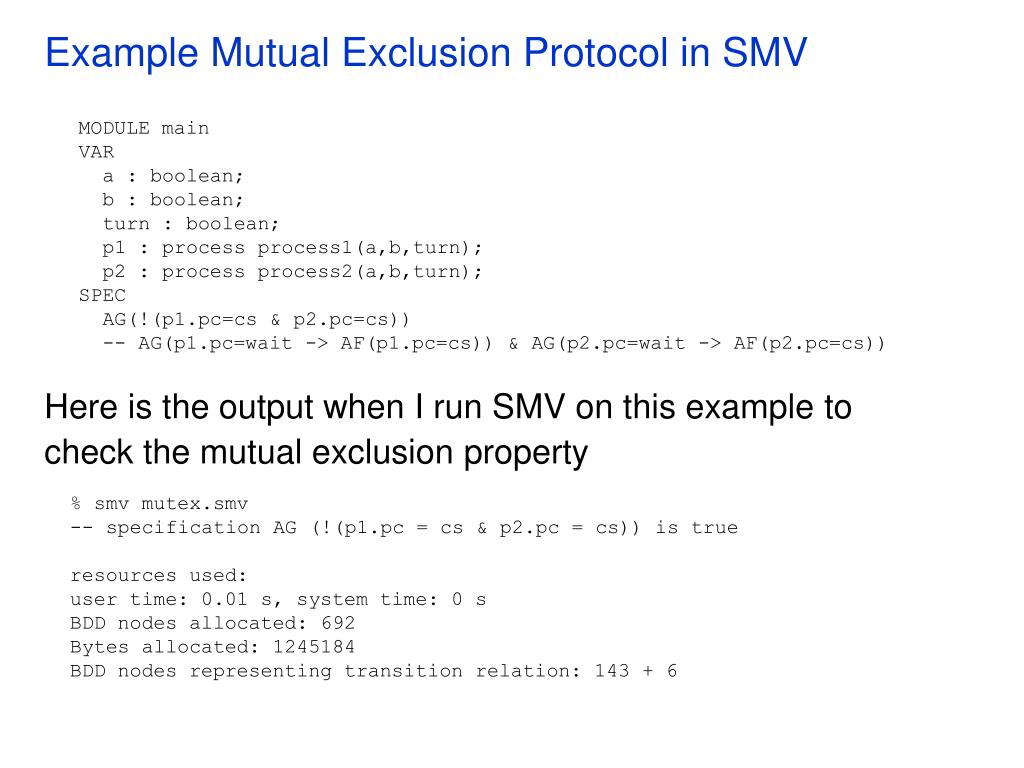 Example Mutual Exclusion Protocol in SMV

MODULE main
VAR
  a : boolean;
  b : boolean;
  turn : boolean;
  p1 : process process1(a,b,turn);
  p2 : process process2(a,b,turn);
SPEC
  AG(!(p1.pc=cs & p2.pc=cs))
  -- AG(p1.pc=wait -> AF(p1.pc=cs)) & AG(p2.pc=wait -> AF(p2.pc=cs))

Here is the output when I run SMV on this example to check the mutual exclusion property

% smv mutex.smv
-- specification AG (!(p1.pc = cs & p2.pc = cs)) is true

resources used:
user time: 0.01 s, system time: 0 s
BDD nodes allocated: 692
Bytes allocated: 1245184
BDD nodes representing transition relation: 143 + 6